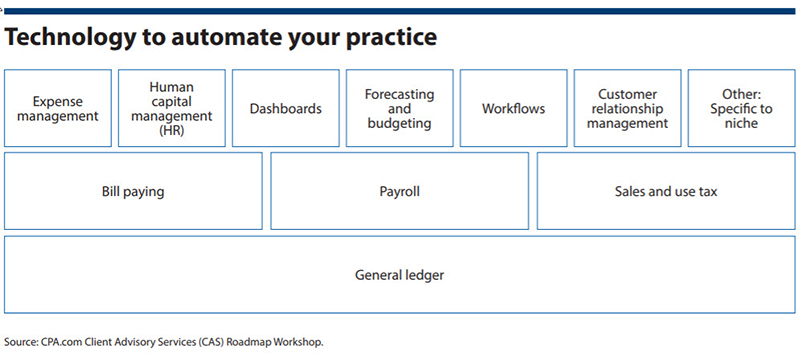 Technology to automate your practice

Expense management

Human capital management (HR)

Dashboards

Forecasting and budgeting

Workflows

Customer relationship management

Other: Specific to niche

Bill paying

Payroll

Sales and use tax

General ledger

Source: CPA.com Client Advisory Services (CAS) Roadmap Workshop.